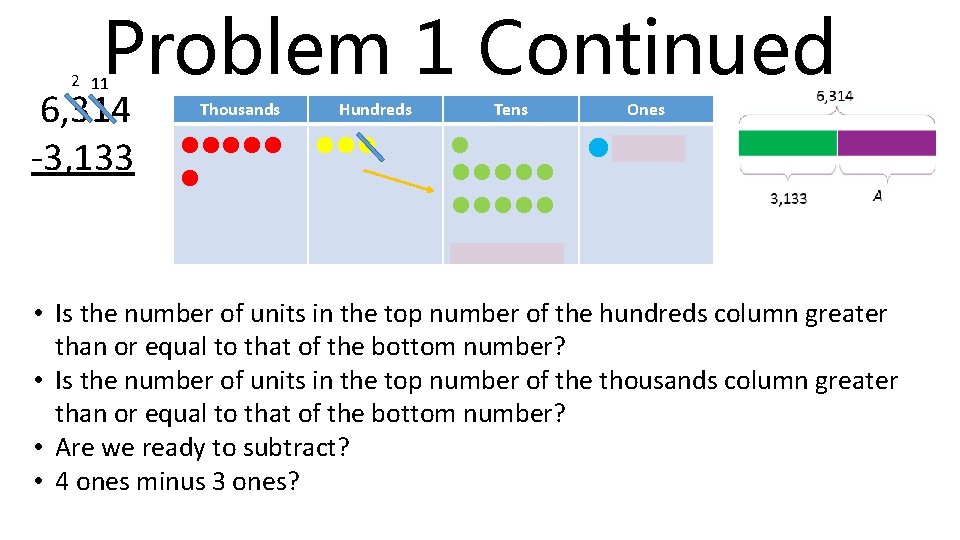 Problem 1 Continued

2 11
6,314
-3,133

| Thousands | Hundreds | Tens | Ones |
|---|---|---|---|
| | | | |

6,314

3,133

A

• Is the number of units in the top number of the hundreds column greater than or equal to that of the bottom number?
• Is the number of units in the top number of the thousands column greater than or equal to that of the bottom number?
• Are we ready to subtract?
• 4 ones minus 3 ones?